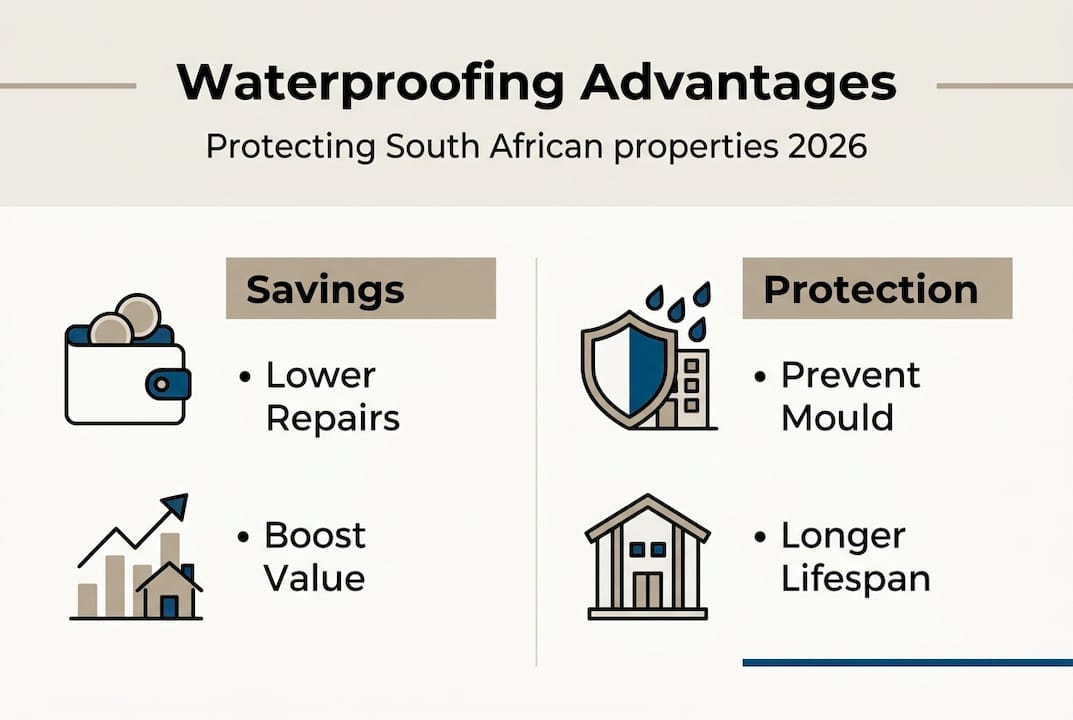 Waterproofing Advantages

Protecting South African properties 2026

Savings

• Lower Repairs

• Boost Value

Protection

• Prevent Mould

• Longer Lifespan